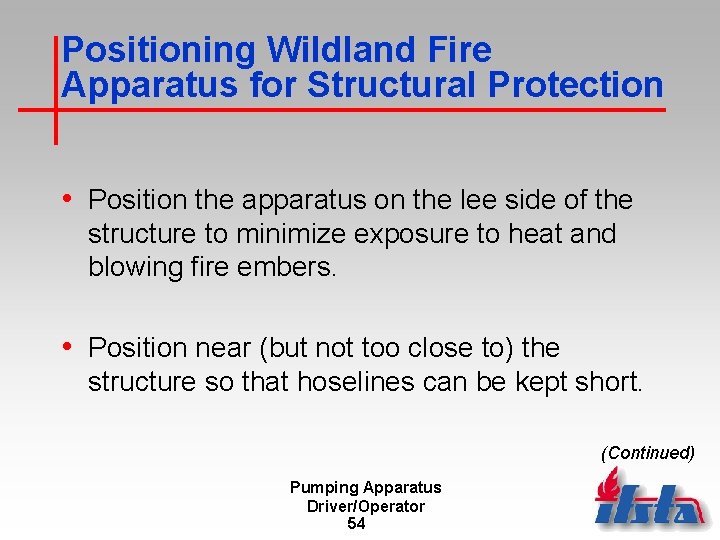 Positioning Wildland Fire Apparatus for Structural Protection

• Position the apparatus on the lee side of the structure to minimize exposure to heat and blowing fire embers.

• Position near (but not too close to) the structure so that hoselines can be kept short.

(Continued)

Pumping Apparatus Driver/Operator
54

ifsta